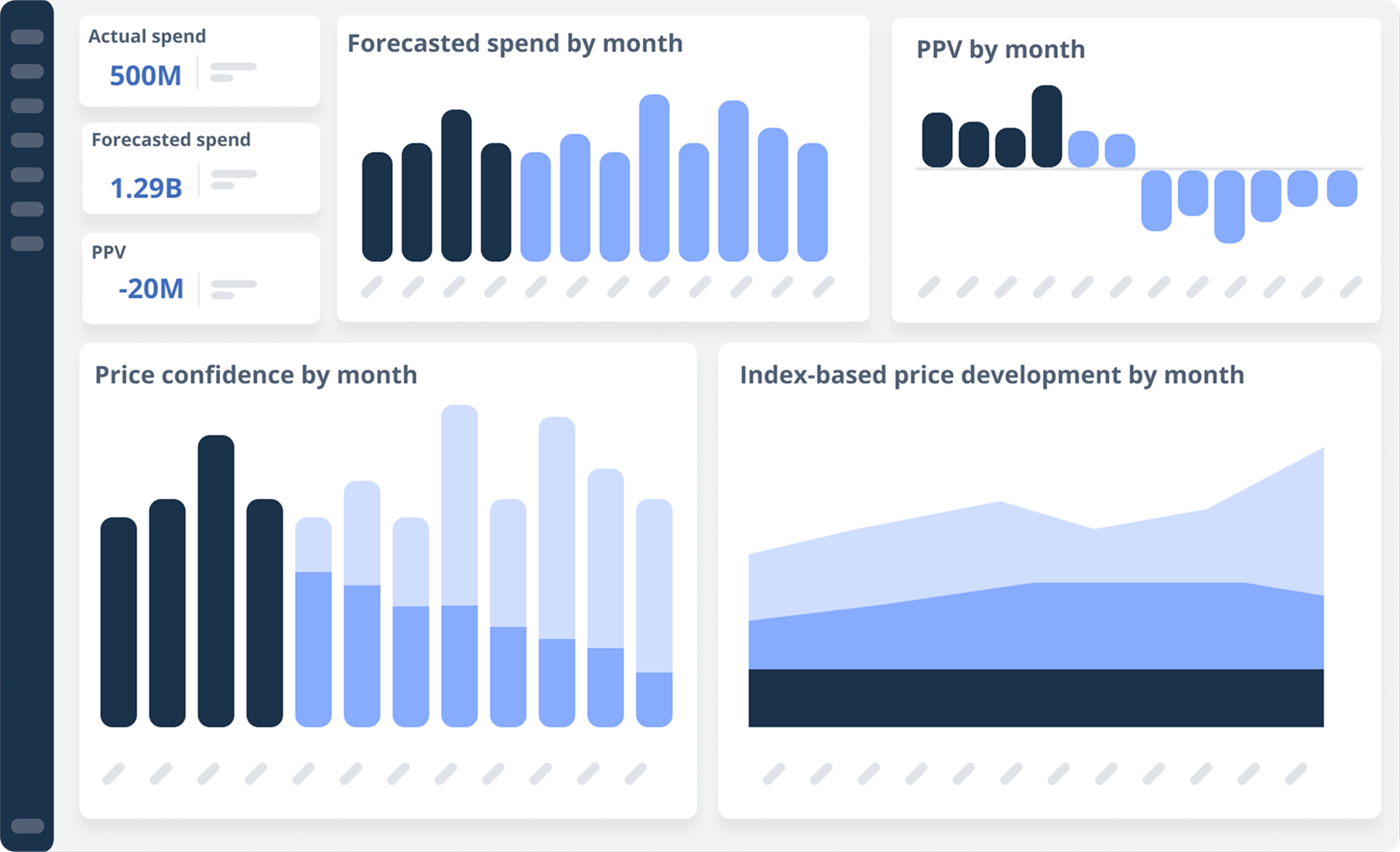 Actual spend
500M

Forecasted spend
1.29B

PPV
-20M

Forecasted spend by month

PPV by month

Price confidence by month

Index-based price development by month